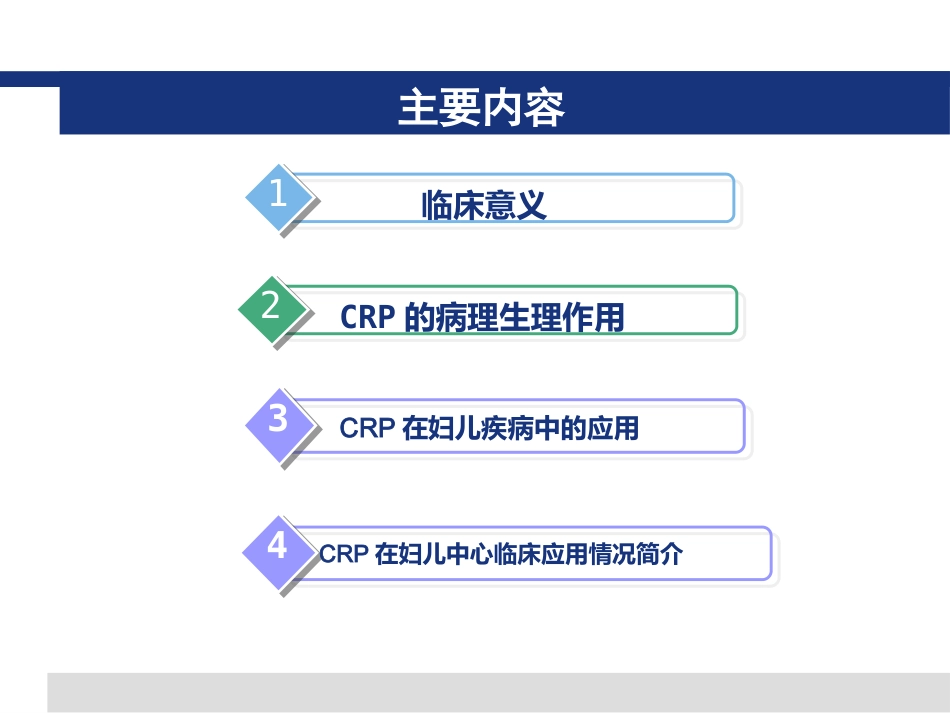 主要内容

1 临床意义

2 CRP 的病理生理作用

3 CRP 在妇儿疾病中的应用

4 CRP 在妇儿中心临床应用情况简介